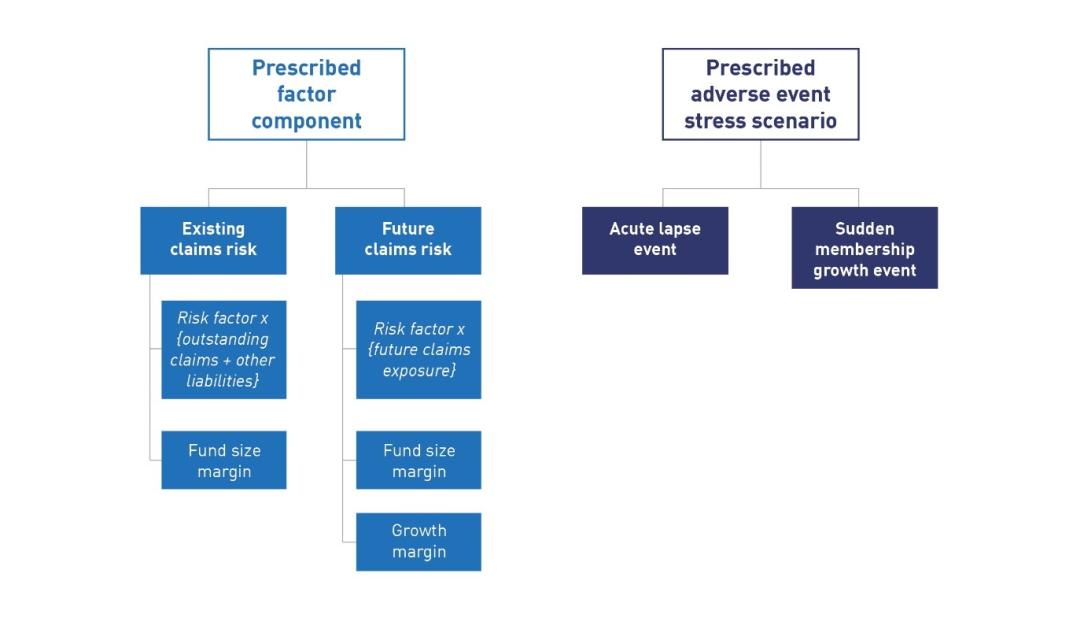 Prescribed factor component

Existing claims risk

Risk factor x {outstanding claims + other liabilities}

Fund size margin

Future claims risk

Risk factor x {future claims exposure}

Fund size margin

Growth margin

Prescribed adverse event stress scenario

Acute lapse event

Sudden membership growth event